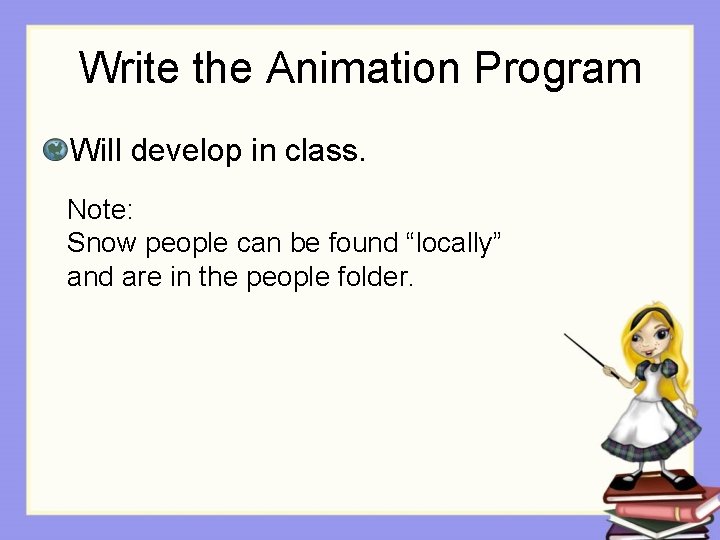 Write the Animation Program

Will develop in class.

Note:
Snow people can be found “locally” and are in the people folder.